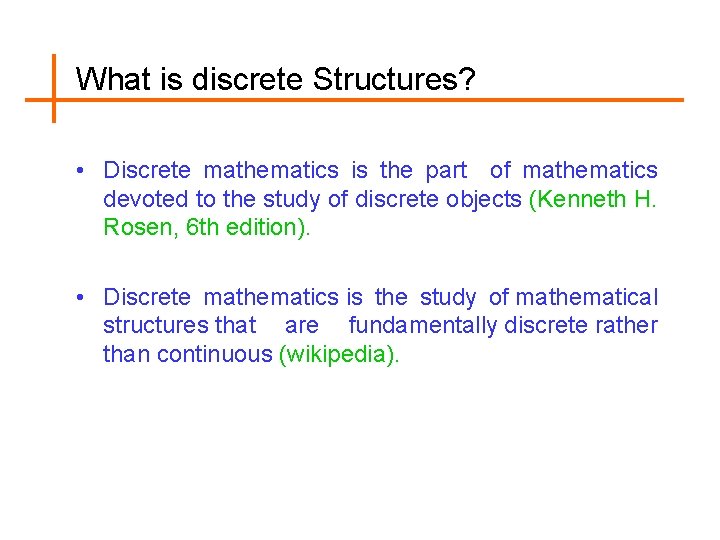 What is discrete Structures?

• Discrete mathematics is the part of mathematics devoted to the study of discrete objects (Kenneth H. Rosen, 6th edition).

• Discrete mathematics is the study of mathematical structures that are fundamentally discrete rather than continuous (wikipedia).